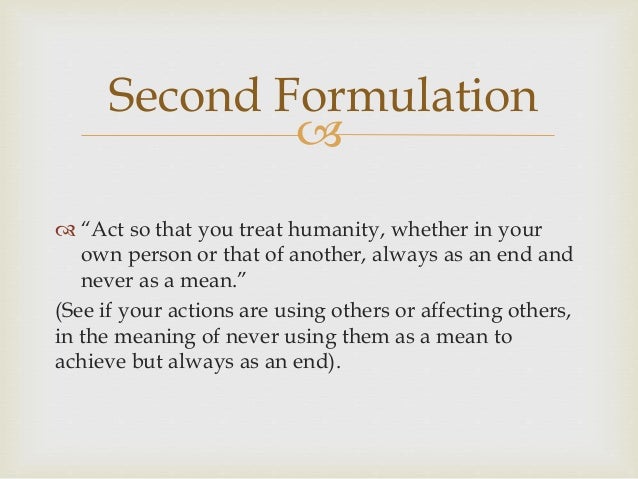 Second Formulation

“Act so that you treat humanity, whether in your own person or that of another, always as an end and never as a mean.”

(See if your actions are using others or affecting others, in the meaning of never using them as a mean to achieve but always as an end).